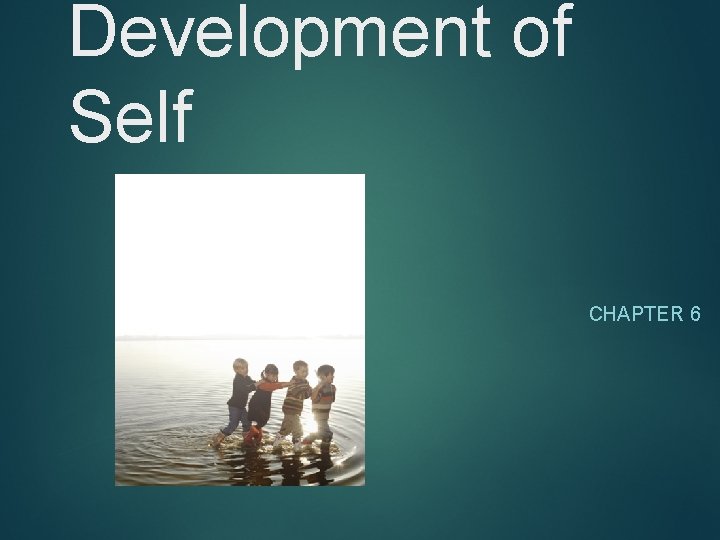 Development of Self

CHAPTER 6